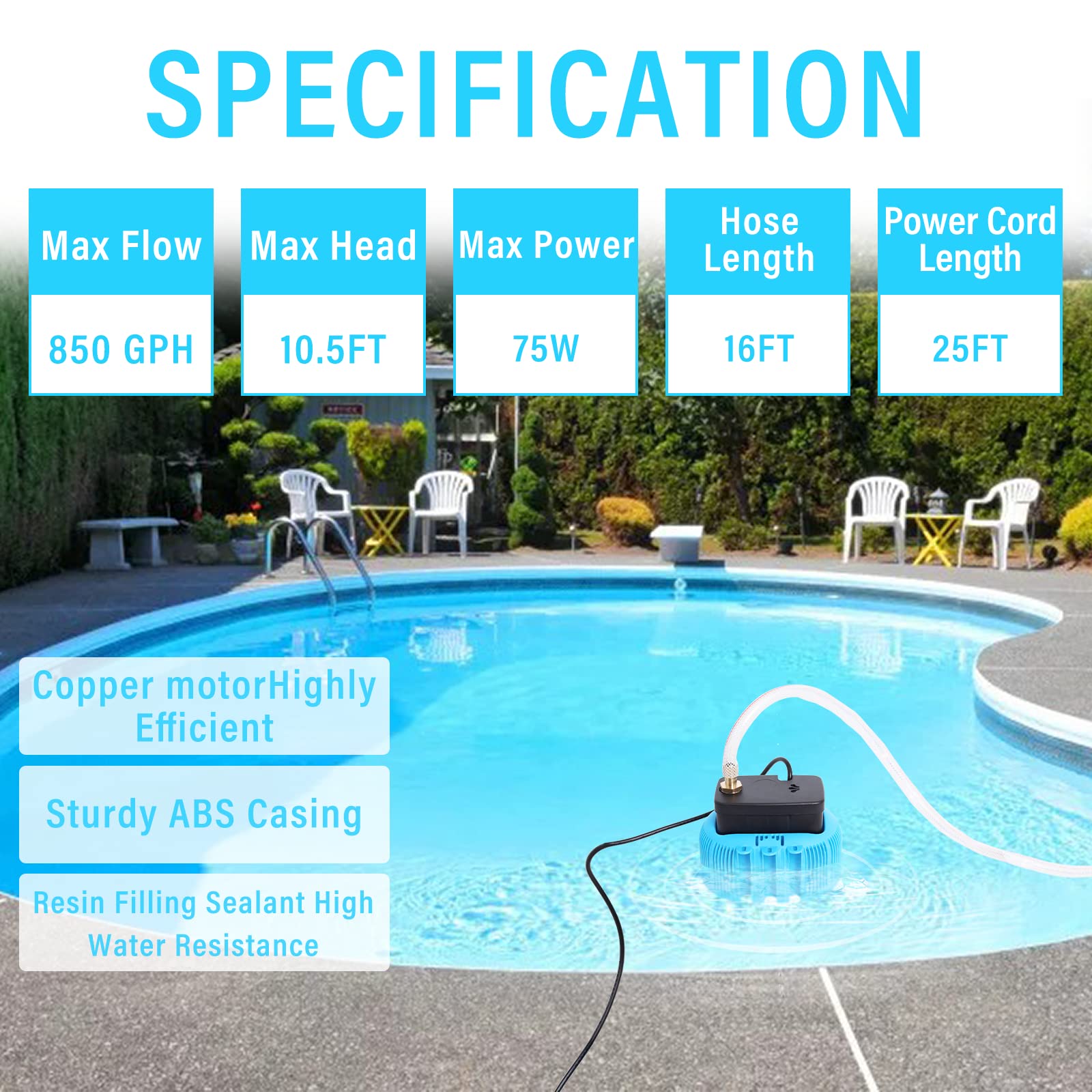 SPECIFICATION

| Max Flow | Max Head | Max Power | Hose Length | Power Cord Length |
|---|---|---|---|---|
| 850 GPH | 10.5FT | 75W | 16FT | 25FT |

Copper motorHighly Efficient

Sturdy ABS Casing

Resin Filling Sealant High Water Resistance